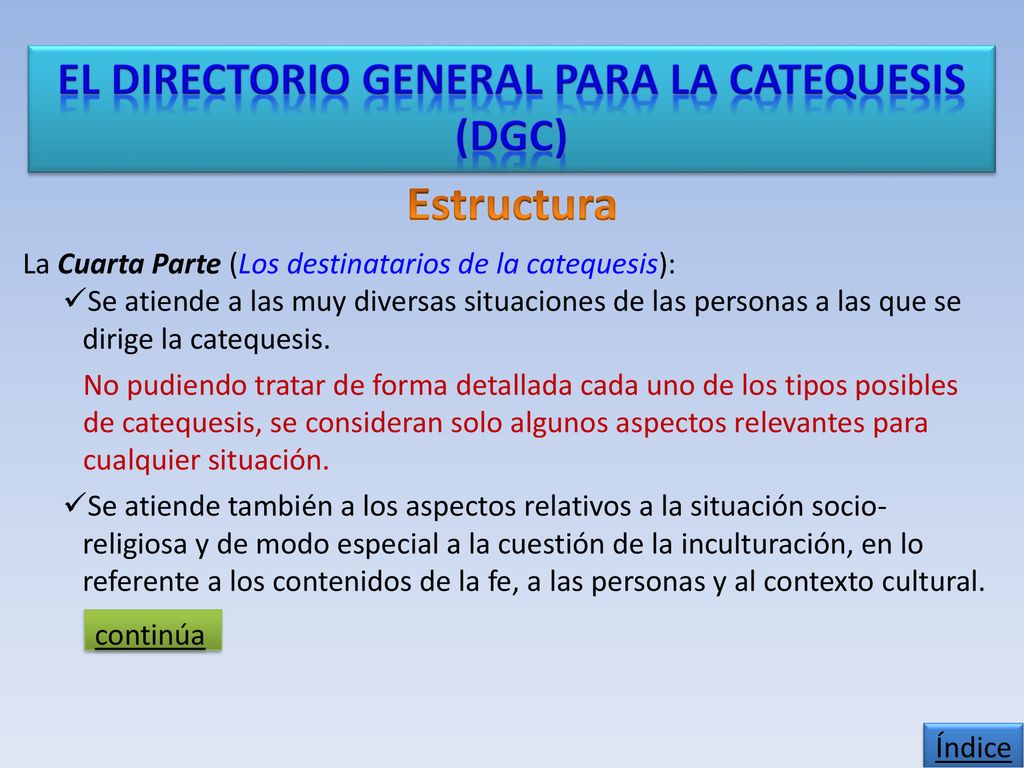 EL DIRECTORIO GENERAL PARA LA CATEQUESIS (DGC)

Estructura

La Cuarta Parte (Los destinatarios de la catequesis):

✓Se atiende a las muy diversas situaciones de las personas a las que se dirige la catequesis.

No pudiendo tratar de forma detallada cada uno de los tipos posibles de catequesis, se consideran solo algunos aspectos relevantes para cualquier situación.

✓Se atiende también a los aspectos relativos a la situación socio-religiosa y de modo especial a la cuestión de la inculturación, en lo referente a los contenidos de la fe, a las personas y al contexto cultural.

continúa

Índice